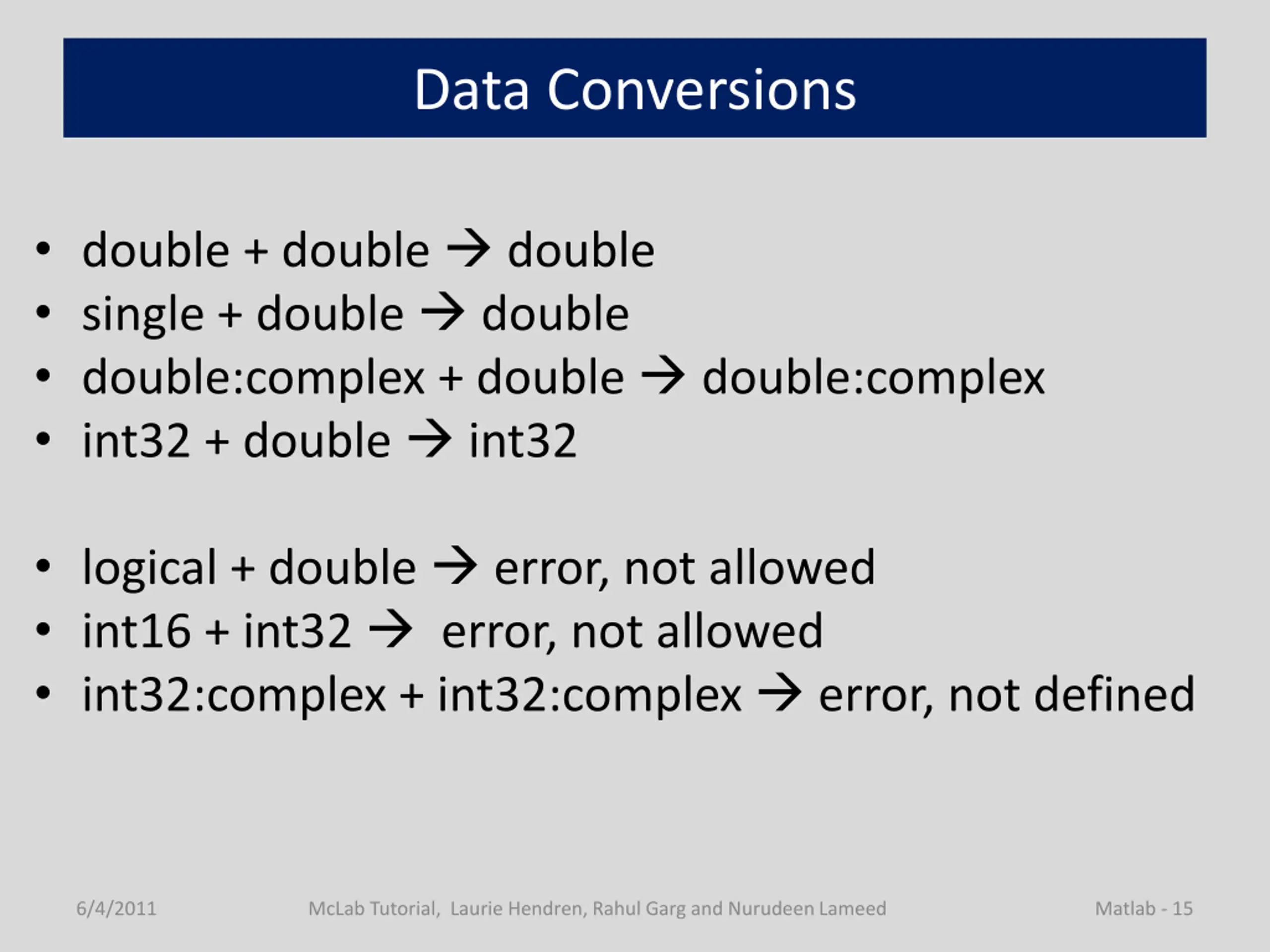 Data Conversions

• double + double → double
• single + double → double
• double:complex + double → double:complex
• int32 + double → int32

• logical + double → error, not allowed
• int16 + int32 → error, not allowed
• int32:complex + int32:complex → error, not defined

6/4/2011 McLab Tutorial, Laurie Hendren, Rahul Garg and Nurudeen Lameed Matlab - 15